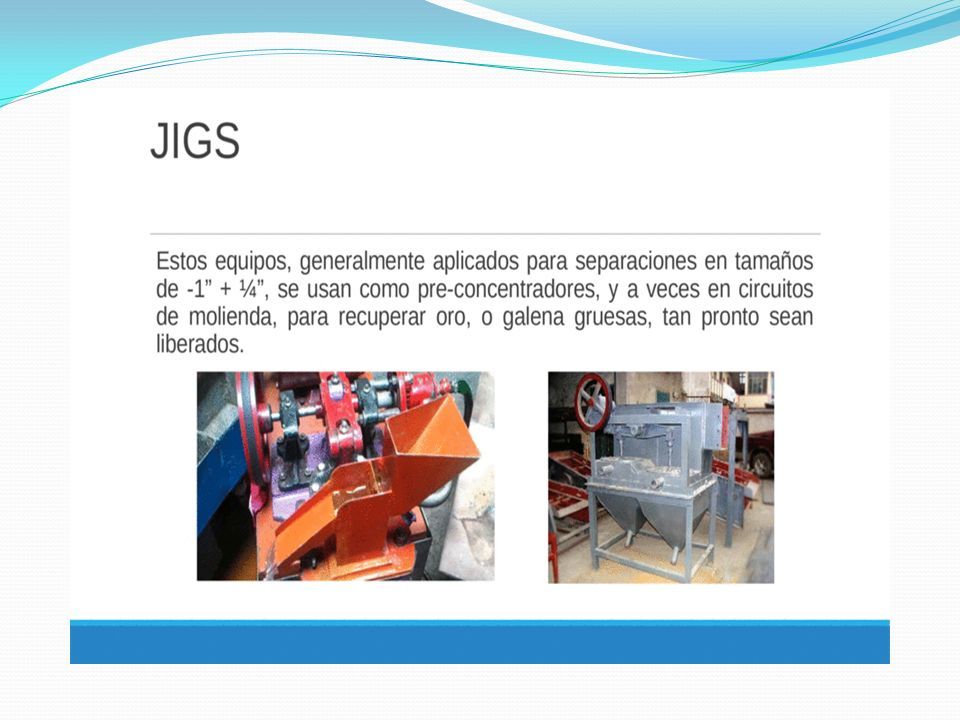 JIGS

Estos equipos, generalmente aplicados para separaciones en tamaños de -1” + ¼”, se usan como pre-concentradores, y a veces en circuitos de molienda, para recuperar oro, o galena gruesas, tan pronto sean liberados.